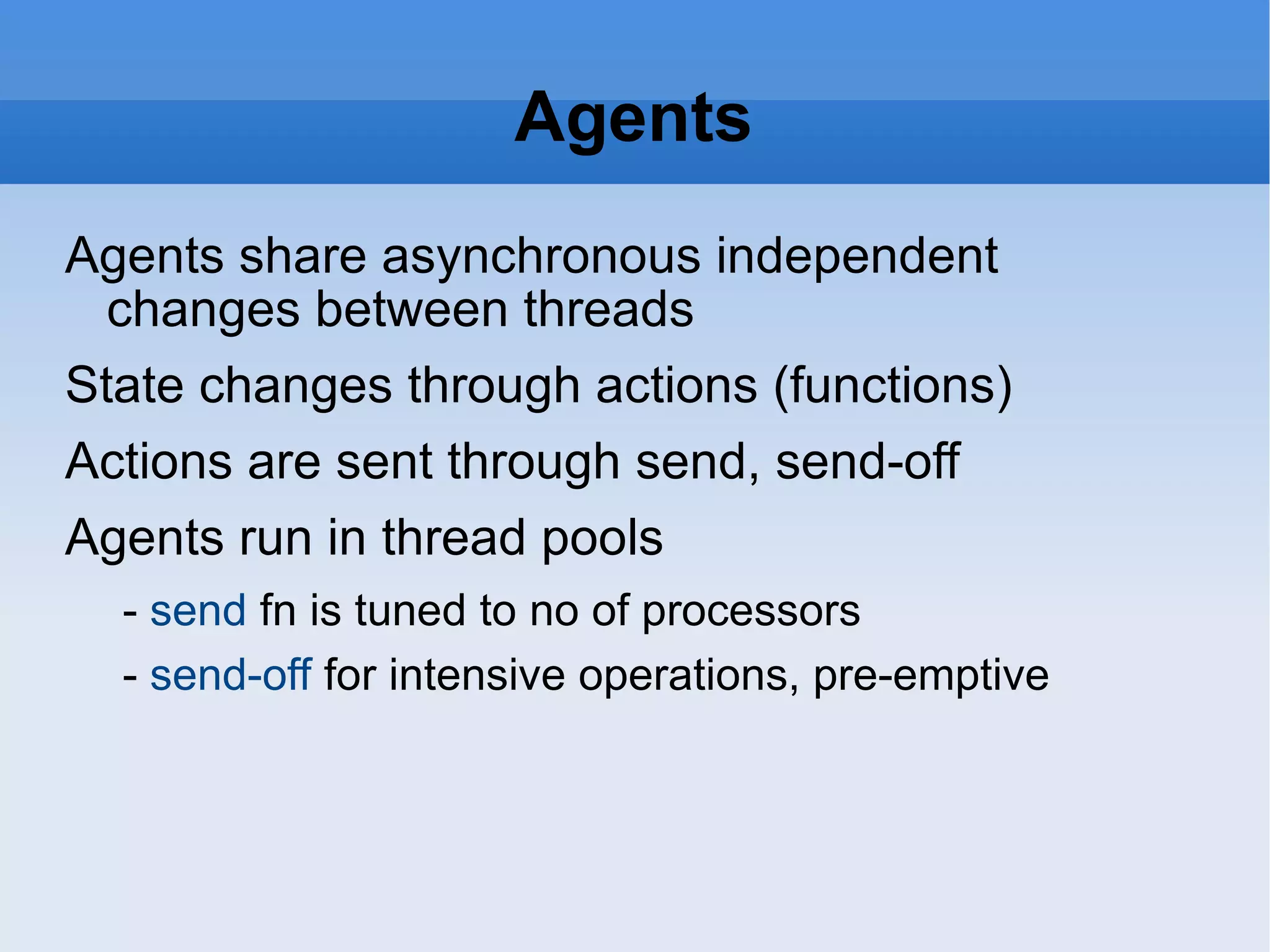 Agents

Agents share asynchronous independent changes between threads

State changes through actions (functions)

Actions are sent through send, send-off

Agents run in thread pools

- send fn is tuned to no of processors

- send-off for intensive operations, pre-emptive